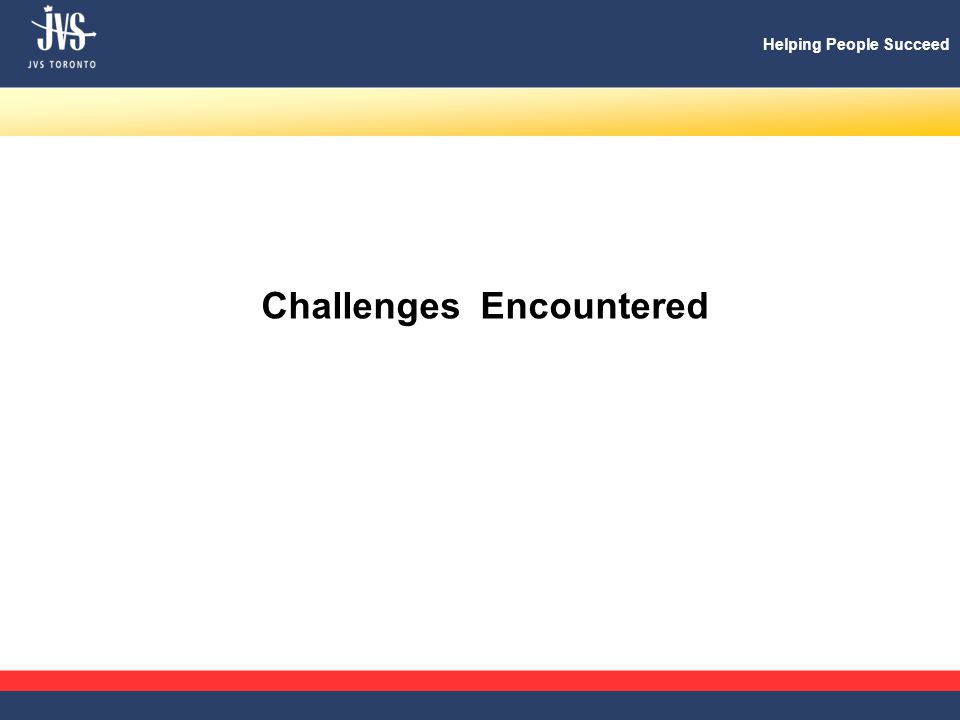 JVS
JVS TORONTO

Helping People Succeed

Challenges Encountered